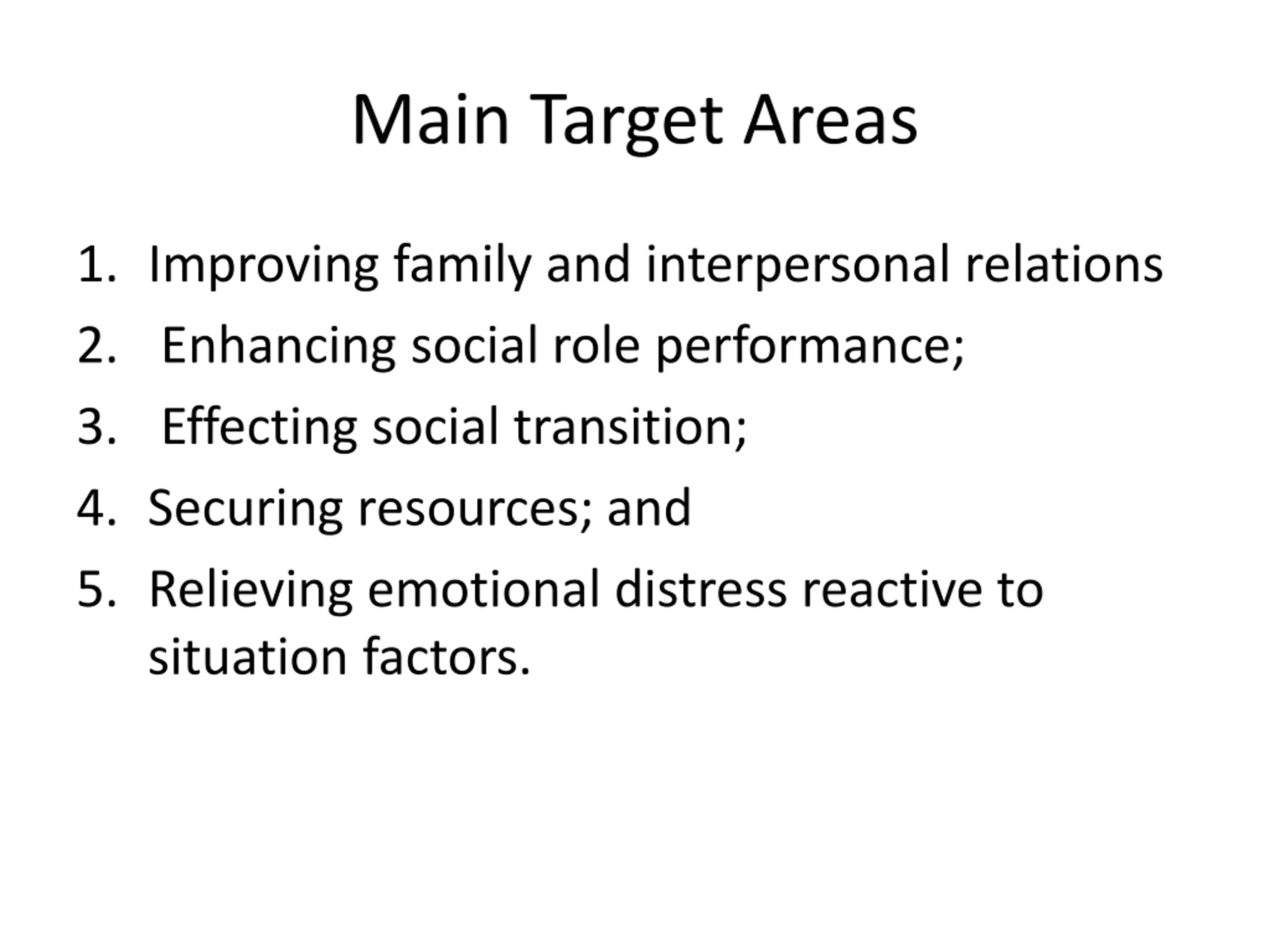 Main Target Areas

1. Improving family and interpersonal relations
2. Enhancing social role performance;
3. Effecting social transition;
4. Securing resources; and
5. Relieving emotional distress reactive to situation factors.